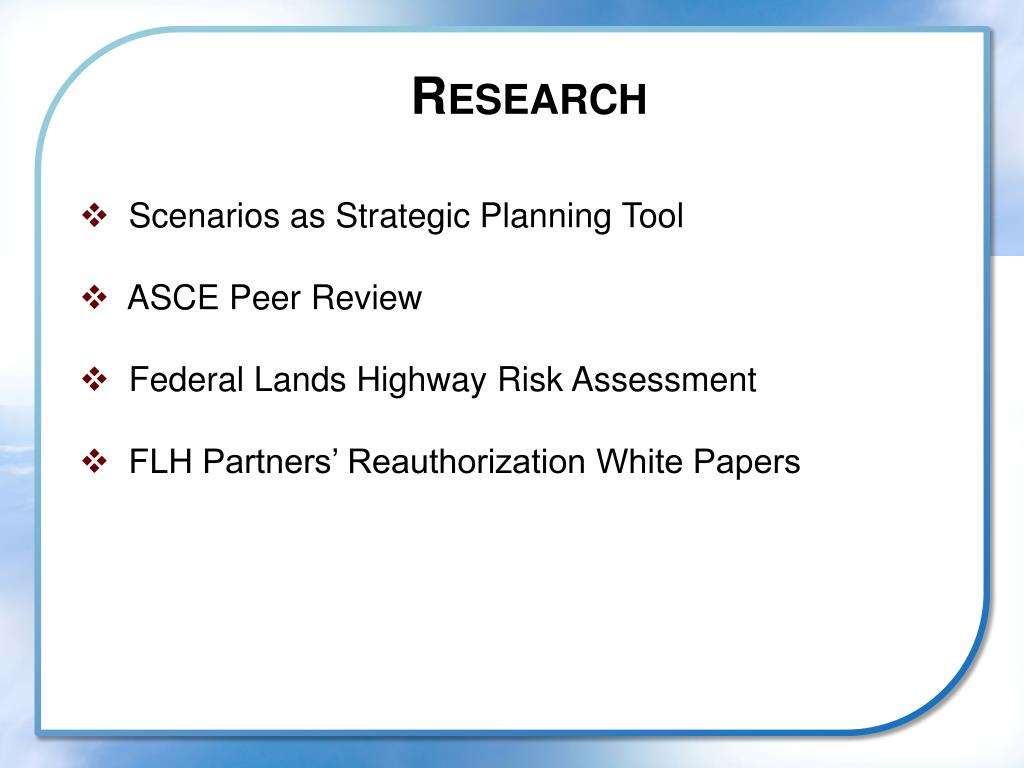 RESEARCH

❖ Scenarios as Strategic Planning Tool

❖ ASCE Peer Review

❖ Federal Lands Highway Risk Assessment

❖ FLH Partners’ Reauthorization White Papers